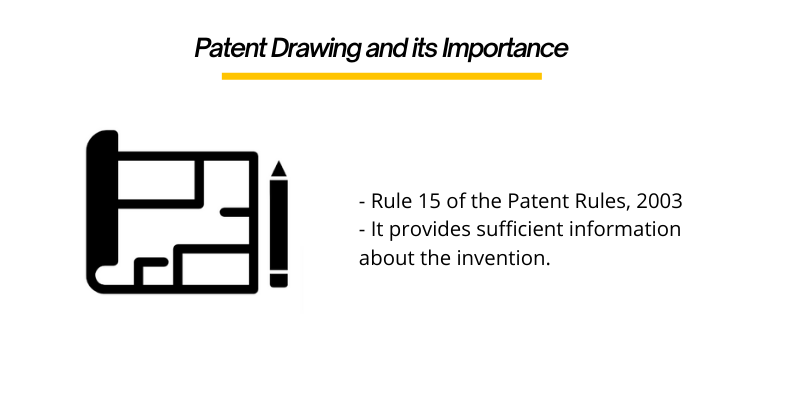 Patent Drawing and its Importance

- Rule 15 of the Patent Rules, 2003
- It provides sufficient information about the invention.